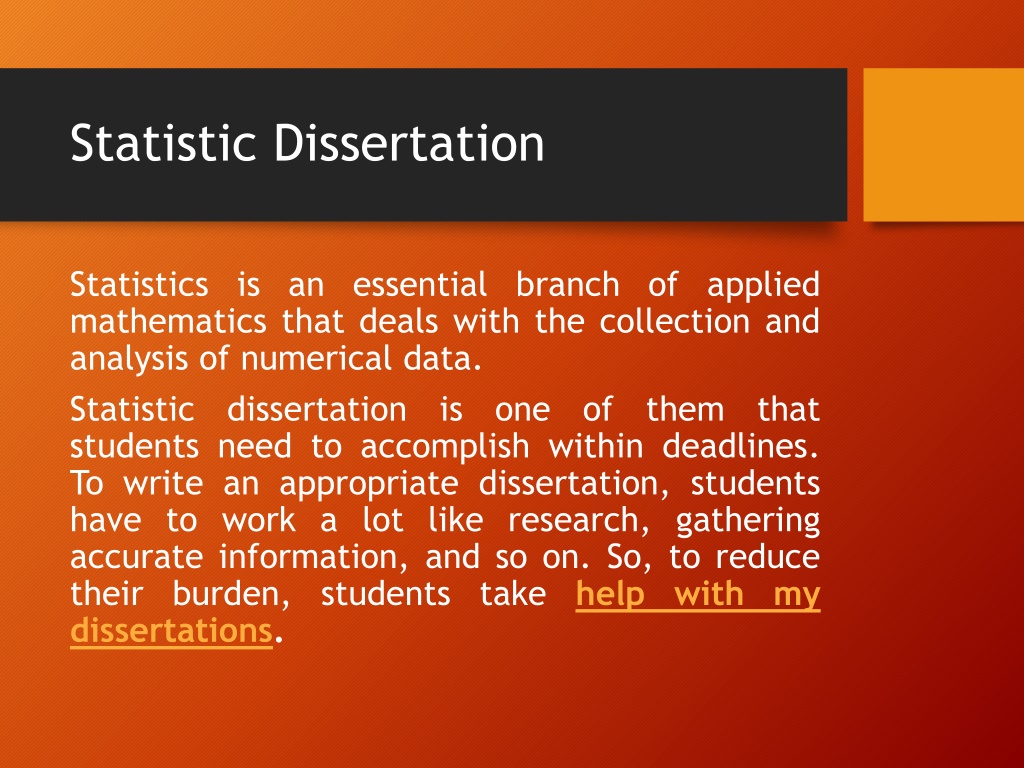 Statistic Dissertation

Statistics is an essential branch of applied mathematics that deals with the collection and analysis of numerical data.

Statistic dissertation is one of them that students need to accomplish within deadlines. To write an appropriate dissertation, students have to work a lot like research, gathering accurate information, and so on. So, to reduce their burden, students take help with my dissertations.